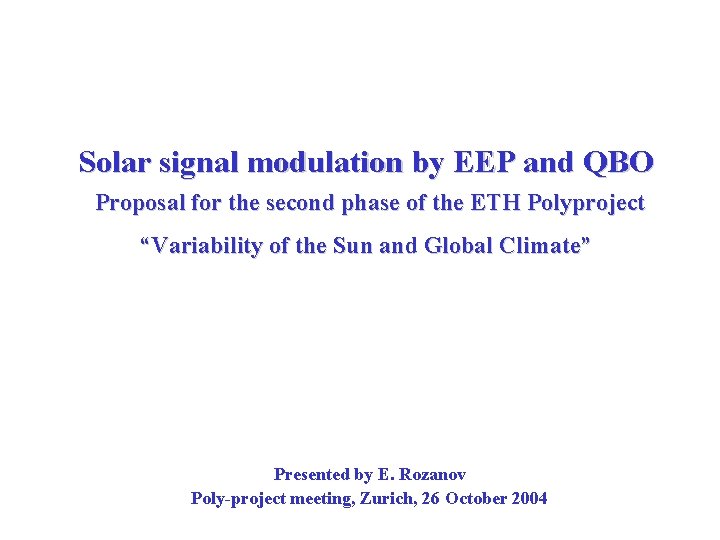 Solar signal modulation by EEP and QBO

Proposal for the second phase of the ETH Polyproject

“Variability of the Sun and Global Climate”

Presented by E. Rozanov

Poly-project meeting, Zurich, 26 October 2004